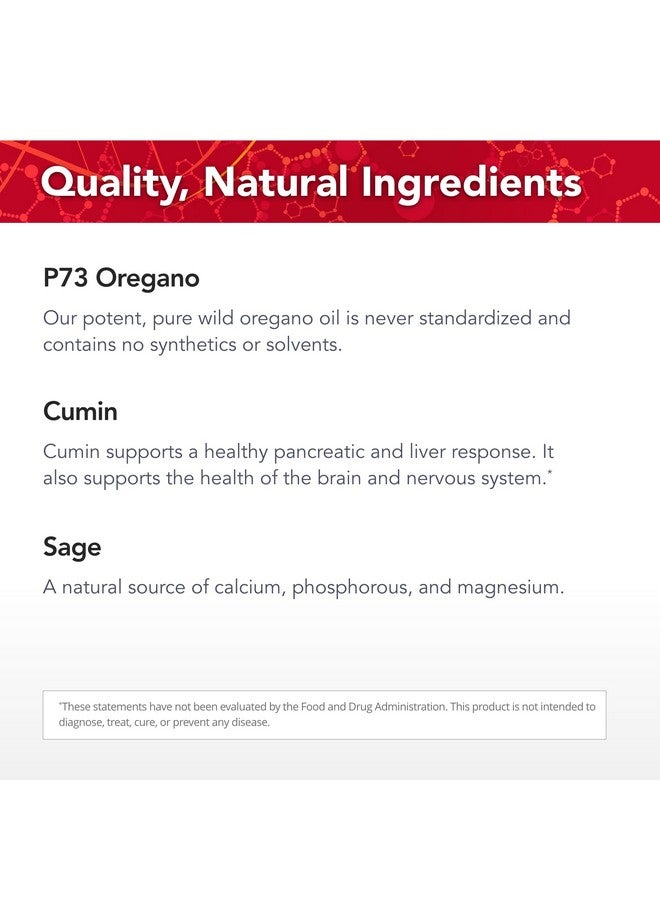 Quality, Natural Ingredients

P73 Oregano

Our potent, pure wild oregano oil is never standardized and contains no synthetics or solvents.

Cumin

Cumin supports a healthy pancreatic and liver response. It also supports the health of the brain and nervous system.*

Sage

A natural source of calcium, phosphorous, and magnesium.

*These statements have not been evaluated by the Food and Drug Administration. This product is not intended to diagnose, treat, cure, or prevent any disease.